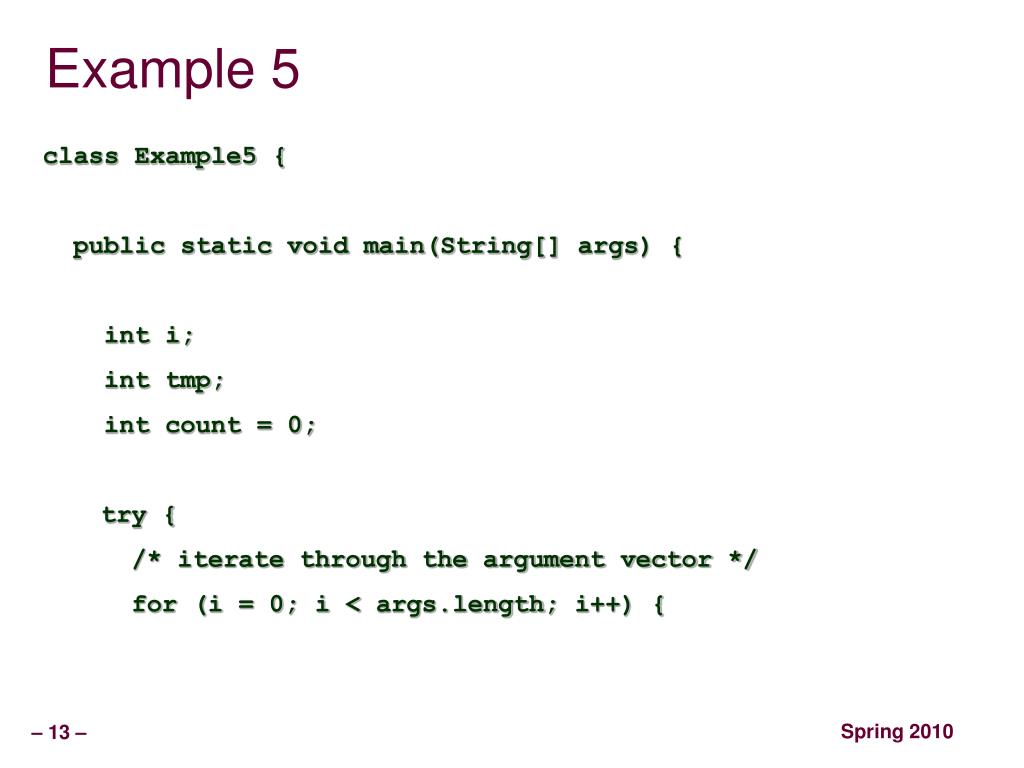 Example 5

class Example5 {

  public static void main(String[] args) {

    int i;
    int tmp;
    int count = 0;

    try {
      /* iterate through the argument vector */
      for (i = 0; i < args.length; i++) {

– 13 –

Spring 2010